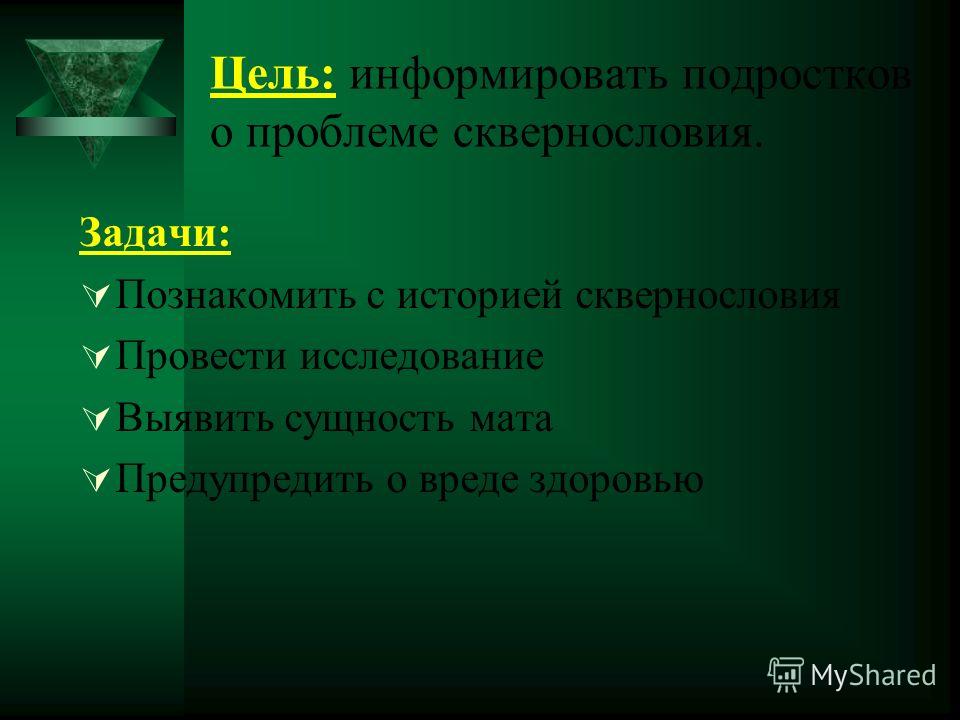 Цель: информировать подростков о проблеме сквернословия.

Задачи:

Познакомить с историей сквернословия

Провести исследование

Выявить сущность мата

Предупредить о вреде здоровью

MyShared